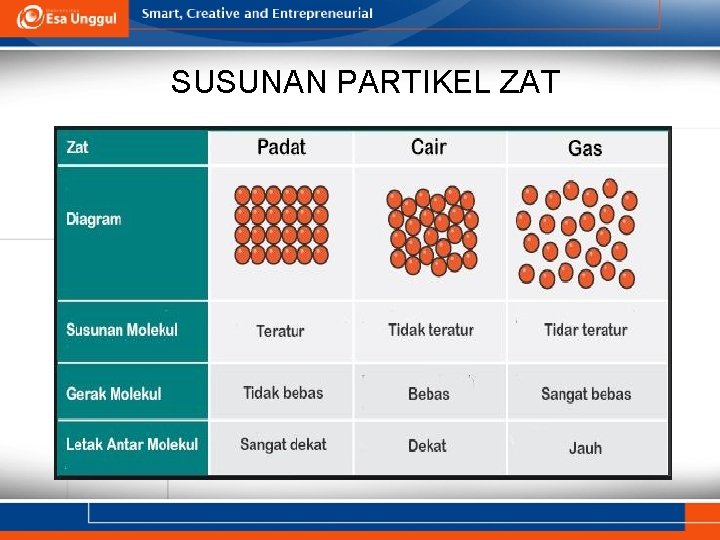 Esa Unggul Smart, Creative and Entrepreneurial

SUSUNAN PARTIKEL ZAT

| Zat | Padat | Cair | Gas |
|---|---|---|---|
| Diagram | | | |
| Susunan Molekul | Teratur | Tidak teratur | Tidar teratur |
| Gerak Molekul | Tidak bebas | Bebas | Sangat bebas |
| Letak Antar Molekul | Sangat dekat | Dekat | Jauh |